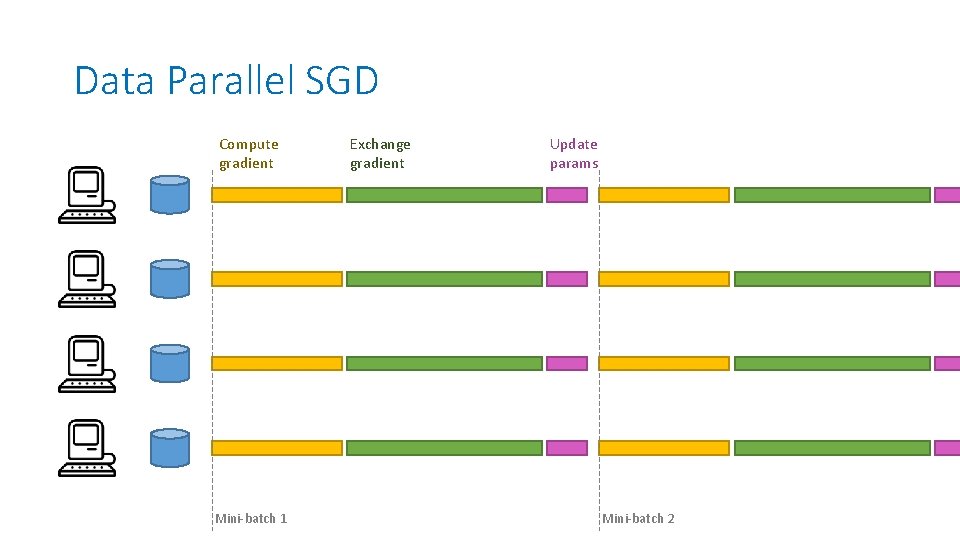 Data Parallel SGD

Compute gradient

Exchange gradient

Update params

Mini-batch 1

Mini-batch 2